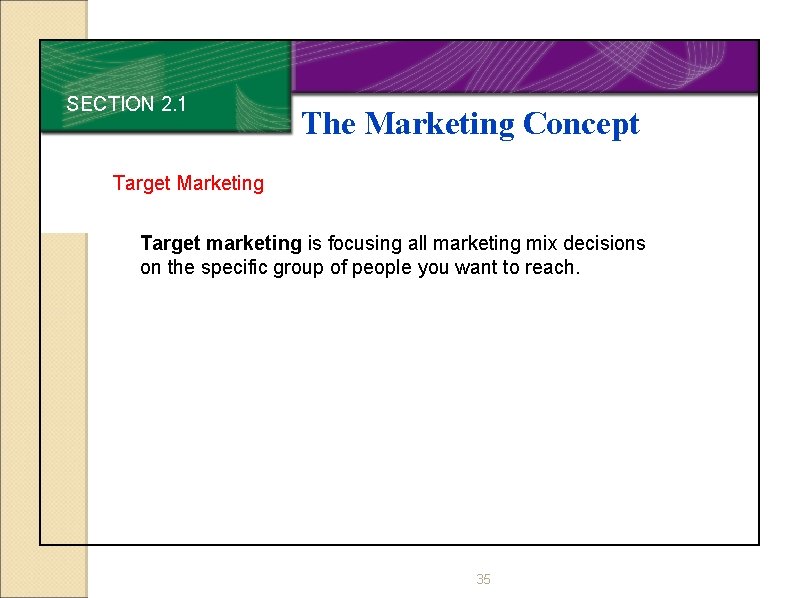 SECTION 2.1

The Marketing Concept

Target Marketing

Target marketing is focusing all marketing mix decisions on the specific group of people you want to reach.

35